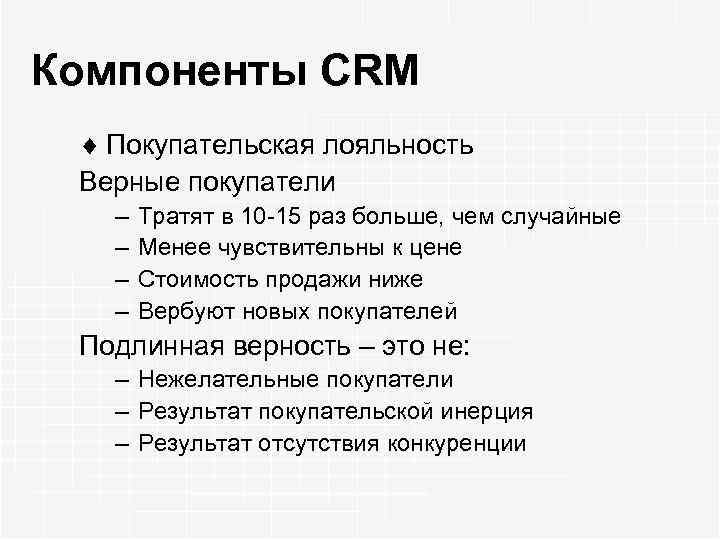 Компоненты CRM

♦ Покупательская лояльность

Верные покупатели

– Тратят в 10-15 раз больше, чем случайные
– Менее чувствительны к цене
– Стоимость продажи ниже
– Вербуют новых покупателей

Подлинная верность – это не:

– Нежелательные покупатели
– Результат покупательской инерция
– Результат отсутствия конкуренции